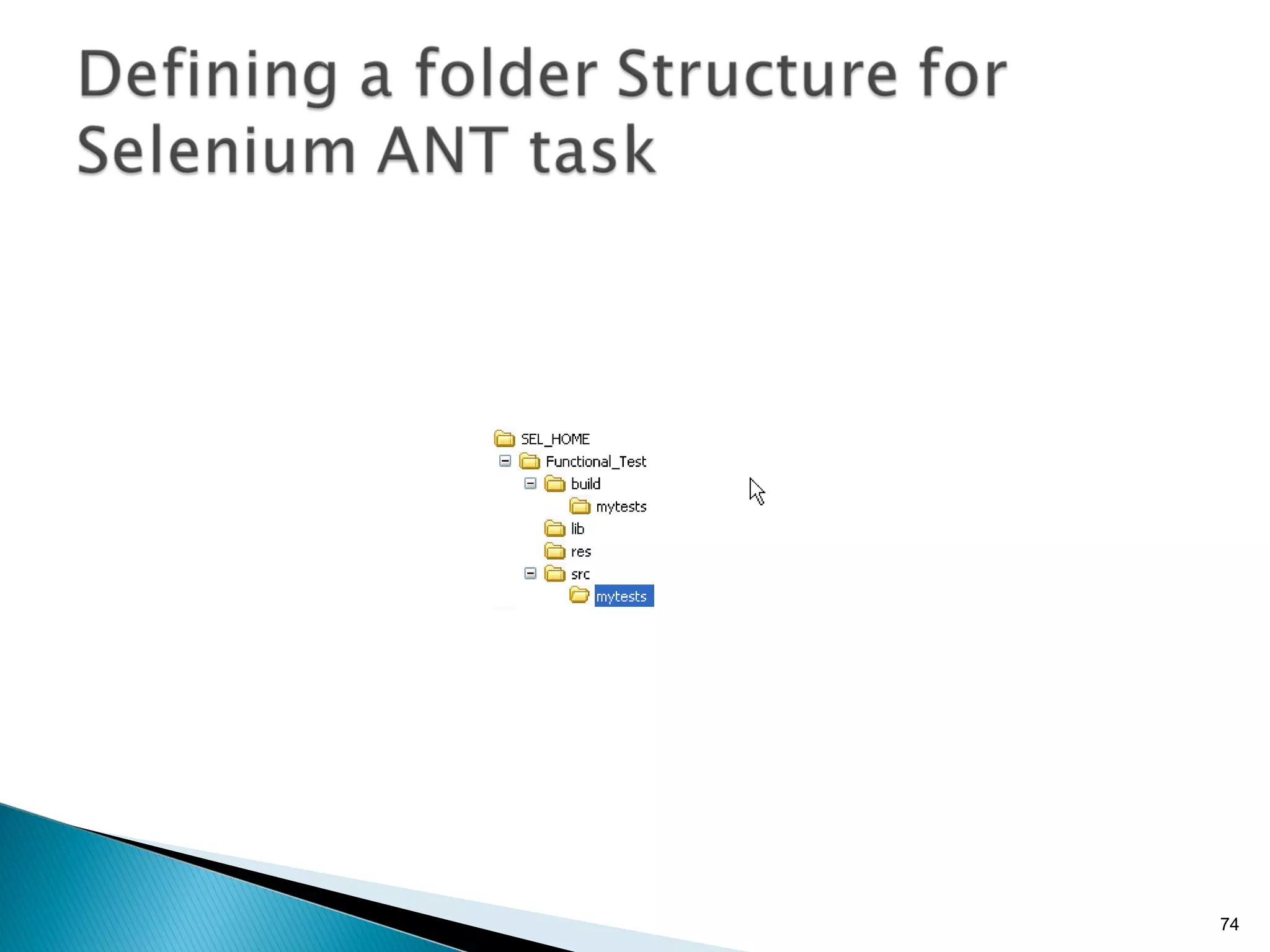 Defining a folder Structure for Selenium ANT task

SEL_HOME
Functional_Test
build
mytests
lib
res
src
mytests

74